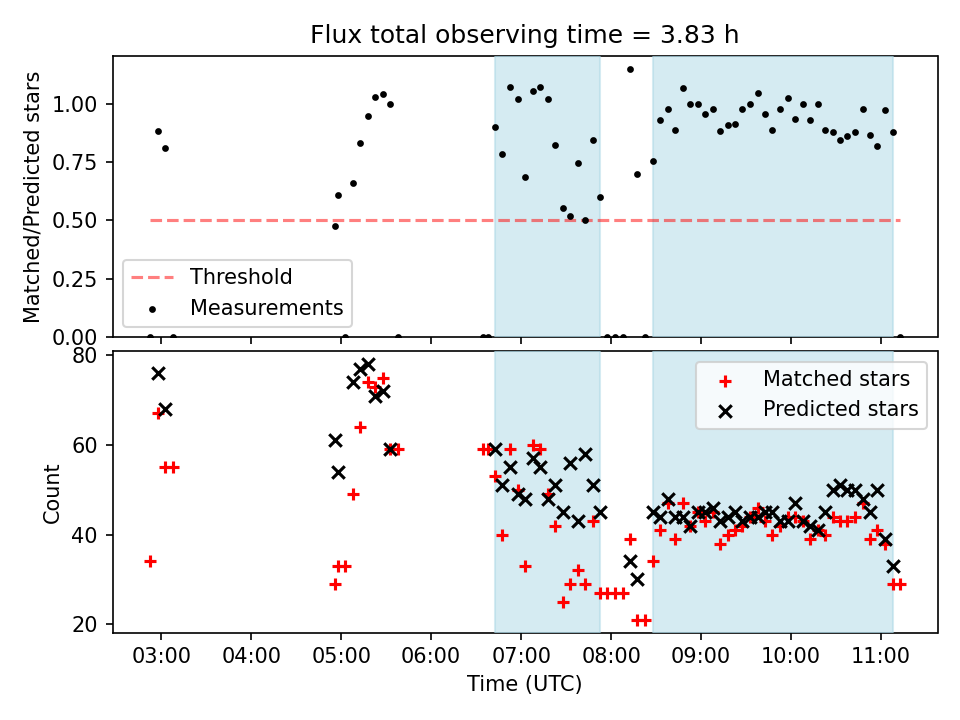 Flux total observing time = 3.83 h

Matched/Predicted stars

1.00
0.75
0.50
0.25
0.00

Threshold
Measurements

Count

80
60
40
20

Matched stars
Predicted stars

03:00 04:00 05:00 06:00 07:00 08:00 09:00 10:00 11:00

Time (UTC)